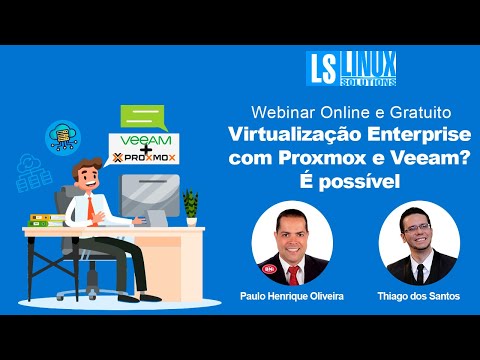 LS LINUX SOLUTIONS

Webinar Online e Gratuito
Virtualização Enterprise com Proxmox e Veeam? É possível

VEEAM
+
PROXMOX

Paulo Henrique Oliveira

Thiago dos Santos